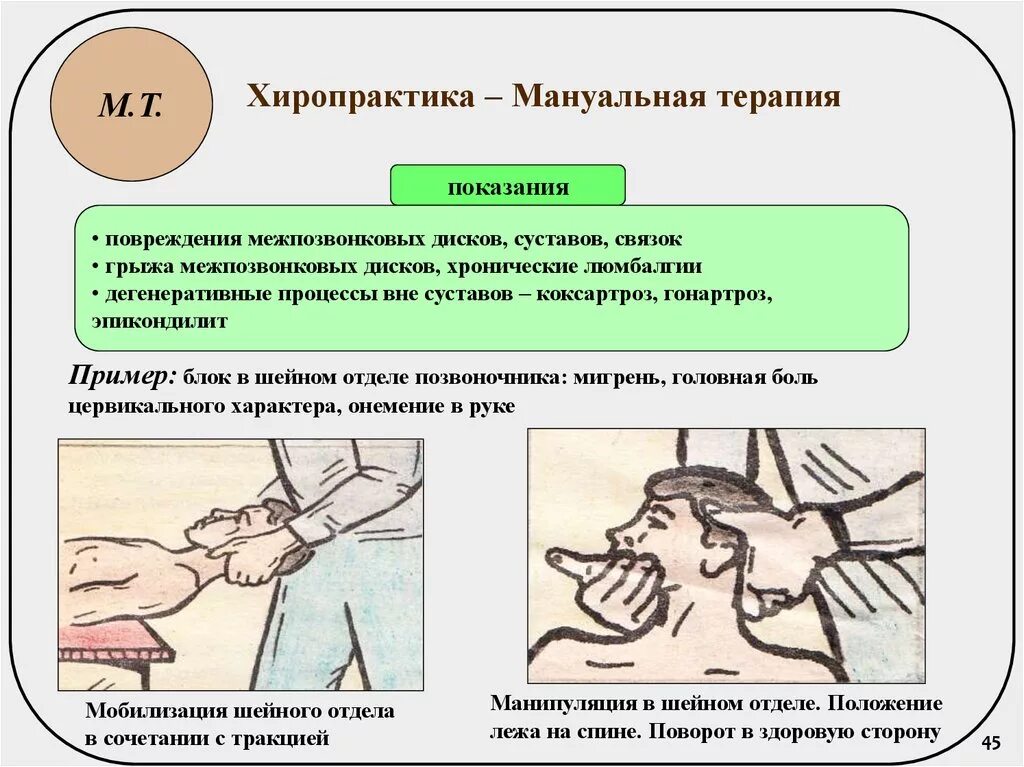 М.Т.

Хиропрактика – Мануальная терапия

показания

• повреждения межпозвонковых дисков, суставов, связок
• грыжа межпозвонковых дисков, хронические люмбалгии
• дегенеративные процессы вне суставов – коксартроз, гонартроз, эпикондилит

Пример: блок в шейном отделе позвоночника: мигрень, головная боль цервикального характера, онемение в руке

Мобилизация шейного отдела в сочетании с тракцией

Манипуляция в шейном отделе. Положение лежа на спине. Поворот в здоровую сторону

45